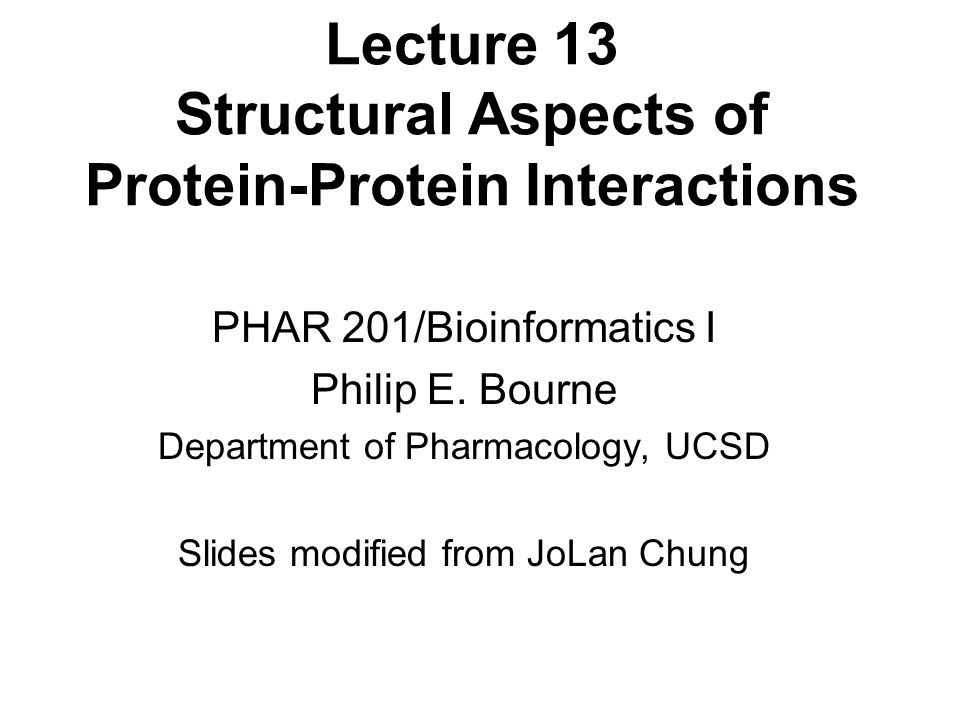 Lecture 13
Structural Aspects of Protein-Protein Interactions

PHAR 201/Bioinformatics I
Philip E. Bourne
Department of Pharmacology, UCSD

Slides modified from JoLan Chung